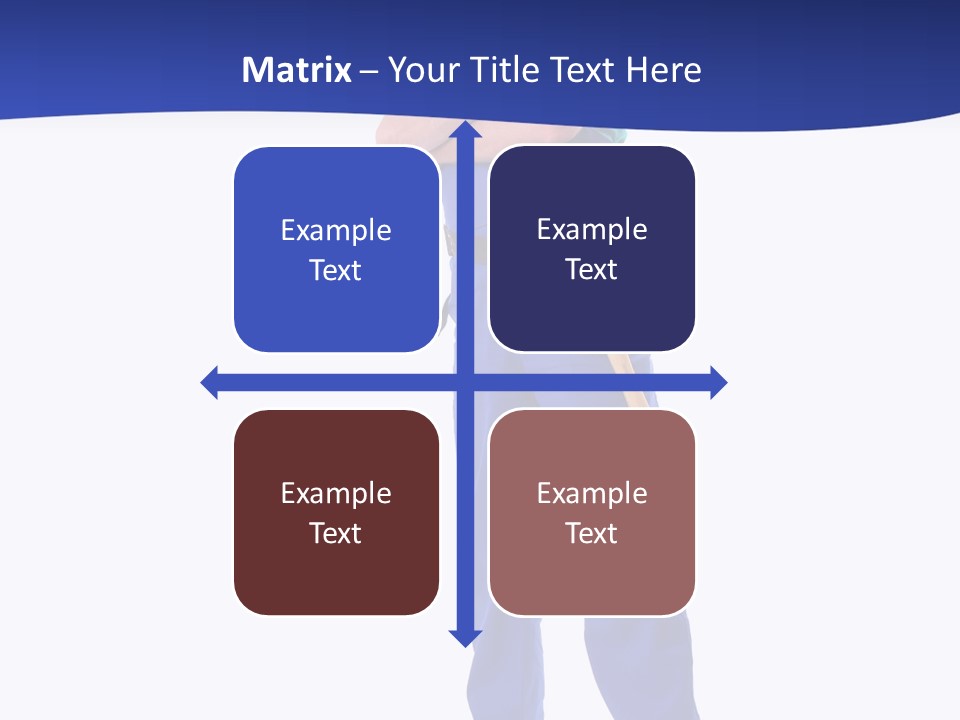 Matrix – Your Title Text Here

Example Text

Example Text

Example Text

Example Text